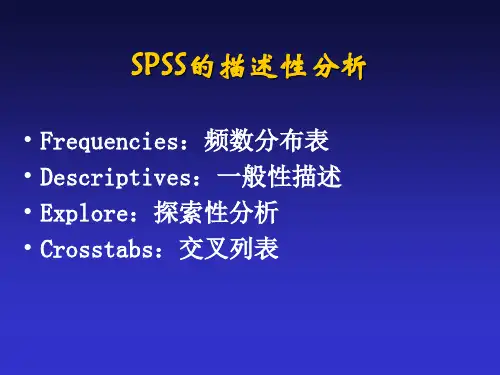 SPSS的描述性分析

• Frequencies：频数分布表
• Descriptives：一般性描述
• Explore：探索性分析
• Crosstabs：交叉列表